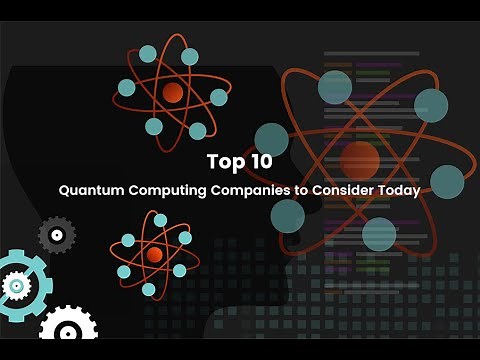 Top 10

Quantum Computing Companies to Consider Today